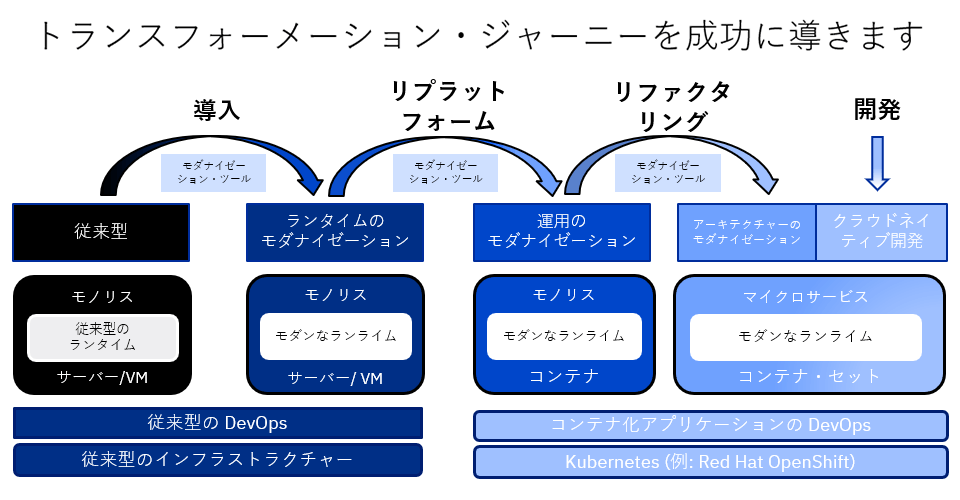 トランスフォーメーション・ジャーニーを成功に導きます

導入

リプラットフォーム

リファクタリング

開発

モダナイゼーション・ツール

モダナイゼーション・ツール

モダナイゼーション・ツール

従来型

ランタイムのモダナイゼーション

運用のモダナイゼーション

アーキテクチャーのモダナイゼーション

クラウドネイティブ開発

モノリス

従来型のランタイム

サーバー/VM

モノリス

モダンなランライム

サーバー/ VM

モノリス

モダンなランライム

コンテナ

マイクロサービス

モダンなランライム

コンテナ・セット

従来型の DevOps

従来型のインフラストラクチャー

コンテナ化アプリケーションの DevOps

Kubernetes (例: Red Hat OpenShift)